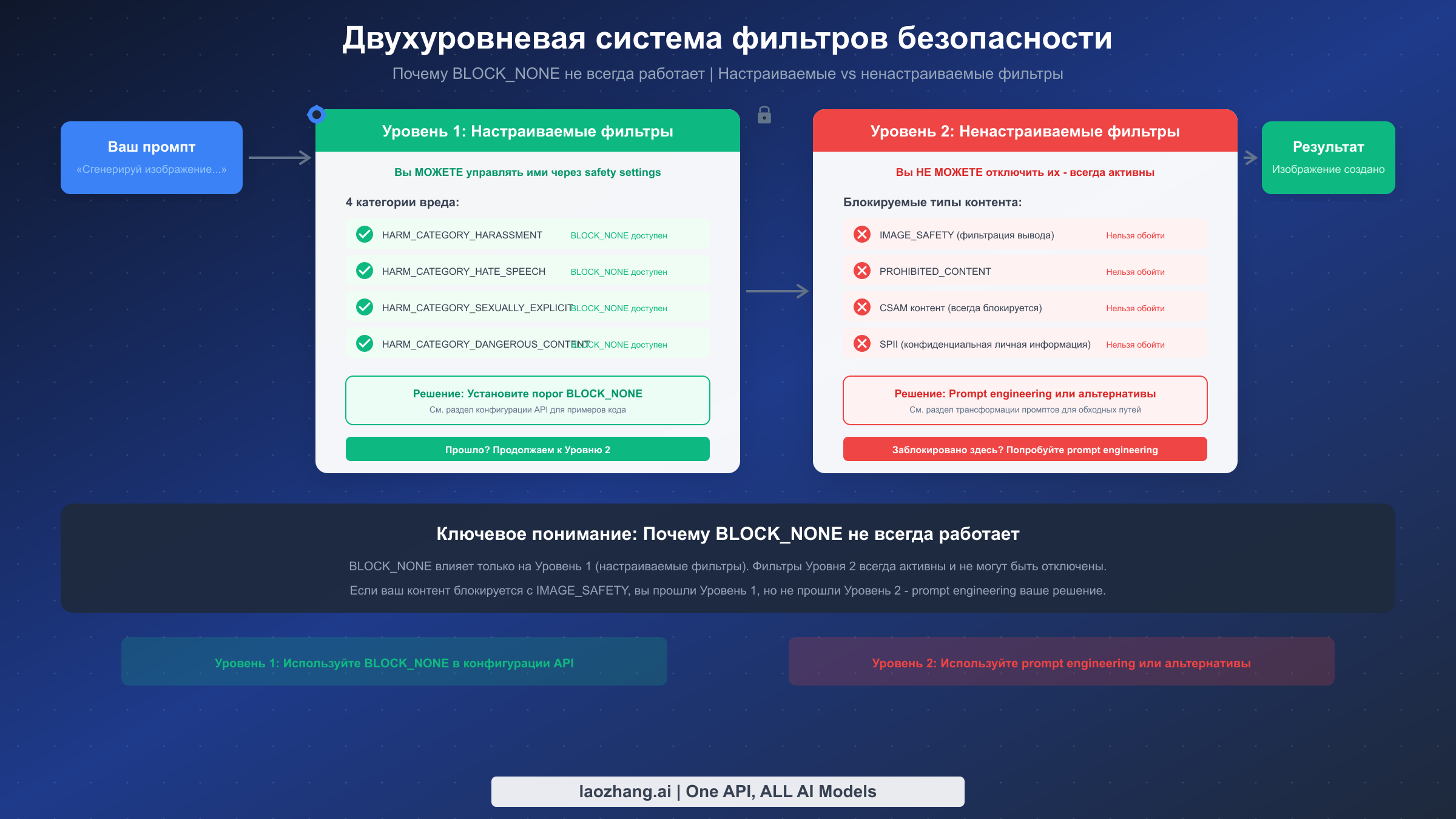 Двухуровневая система фильтров безопасности

Почему BLOCK_NONE не всегда работает | Настраиваемые vs ненастраиваемые фильтры

Ваш промпт
«Сгенерируй изображение...»

Уровень 1: Настраиваемые фильтры

Вы МОЖЕТЕ управлять ими через safety settings

4 категории вреда:

HARM_CATEGORY_HARASSMENT BLOCK_NONE доступен

HARM_CATEGORY_HATE_SPEECH BLOCK_NONE доступен

HARM_CATEGORY_SEXUALLY_EXPLICIT BLOCK_NONE доступен

HARM_CATEGORY_DANGEROUS_CONTENT BLOCK_NONE доступен

Решение: Установите порог BLOCK_NONE
См. раздел конфигурации API для примеров кода

Прошло? Продолжаем к Уровню 2

Уровень 2: Ненастраиваемые фильтры

Вы НЕ МОЖЕТЕ отключить их - всегда активны

Блокируемые типы контента:

IMAGE_SAFETY (фильтрация вывода) Нельзя обойти

PROHIBITED_CONTENT Нельзя обойти

CSAM контент (всегда блокируется) Нельзя обойти

SPII (конфиденциальная личная информация) Нельзя обойти

Решение: Prompt engineering или альтернативы
См. раздел трансформации промптов для обходных путей

Заблокировано здесь? Попробуйте prompt engineering

Результат
Изображение создано

Ключевое понимание: Почему BLOCK_NONE не всегда работает

BLOCK_NONE влияет только на Уровень 1 (настраиваемые фильтры). Фильтры Уровня 2 всегда активны и не могут быть отключены.

Если ваш контент блокируется с IMAGE_SAFETY, вы прошли Уровень 1, но не прошли Уровень 2 - prompt engineering ваше решение.

Уровень 1: Используйте BLOCK_NONE в конфигурации API

Уровень 2: Используйте prompt engineering или альтернативы

laozhang.ai | One API, ALL AI Models